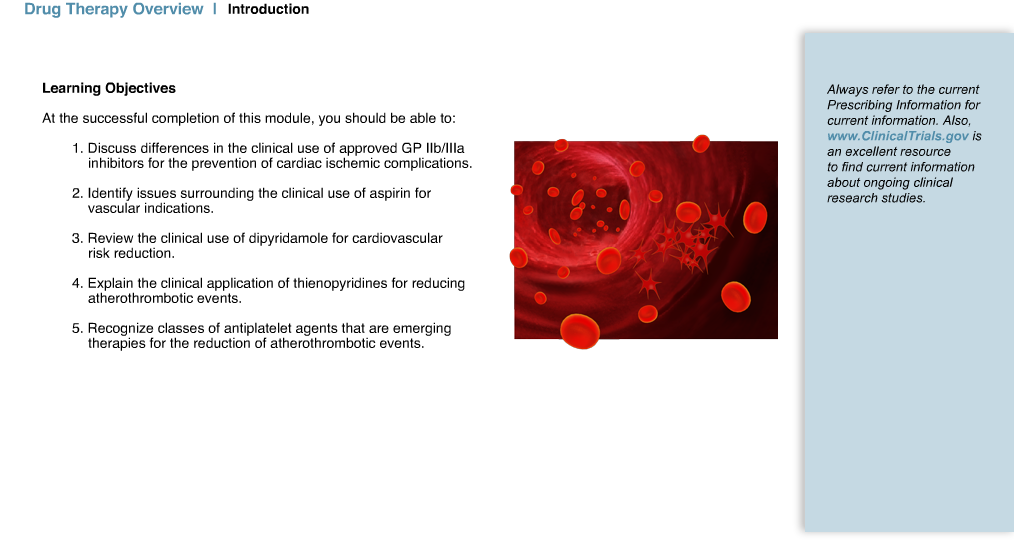 Drug Therapy Overview | Introduction

Learning Objectives

At the successful completion of this module, you should be able to:

1. Discuss differences in the clinical use of approved GP IIb/IIIa inhibitors for the prevention of cardiac ischemic complications.

2. Identify issues surrounding the clinical use of aspirin for vascular indications.

3. Review the clinical use of dipyridamole for cardiovascular risk reduction.

4. Explain the clinical application of thienopyridines for reducing atherothrombotic events.

5. Recognize classes of antiplatelet agents that are emerging therapies for the reduction of atherothrombotic events.

Always refer to the current Prescribing Information for current information. Also, www.ClinicalTrials.gov is an excellent resource to find current information about ongoing clinical research studies.